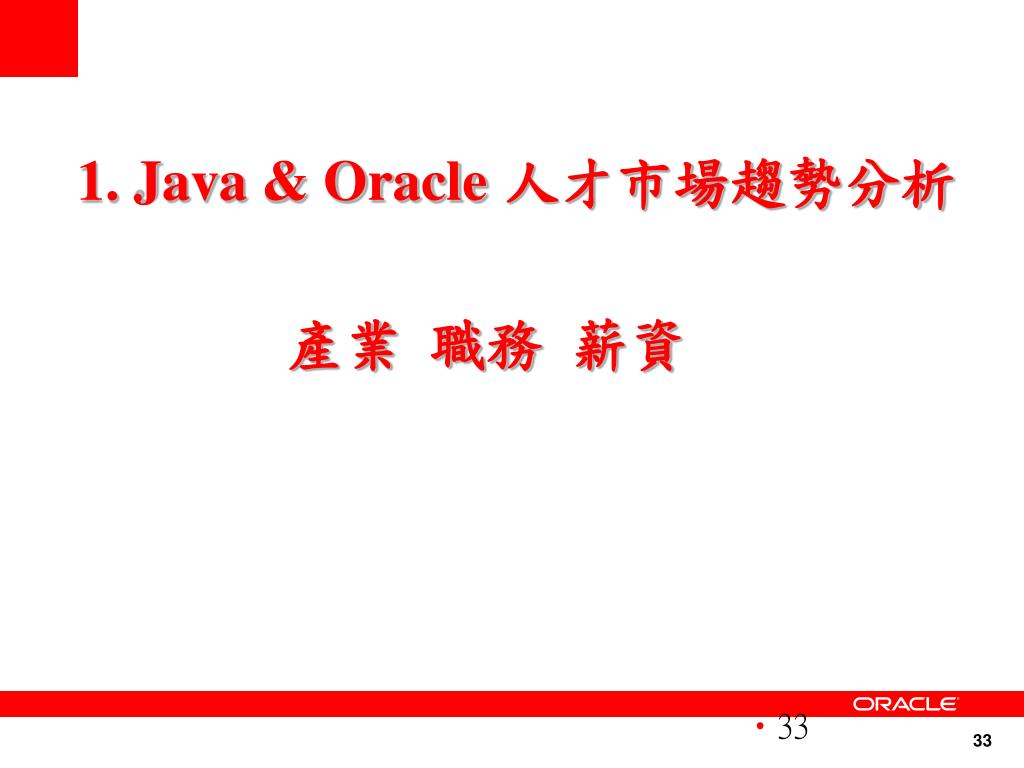 1. Java & Oracle 人才市場趨勢分析

產業 職務 薪資

ORACLE

• 33

33